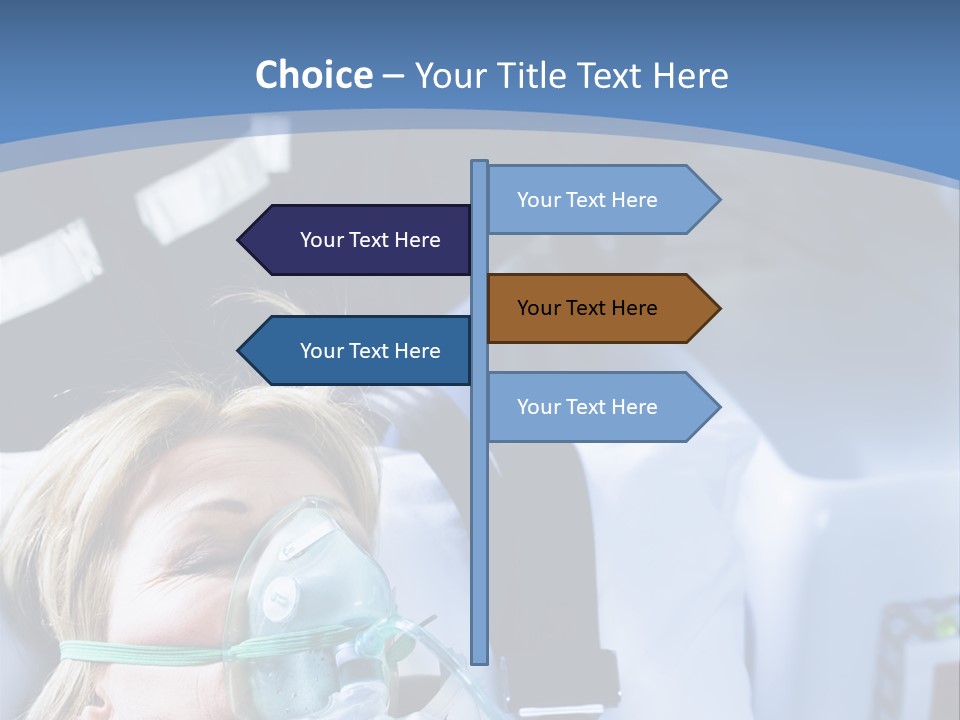 Choice – Your Title Text Here

Your Text Here

Your Text Here

Your Text Here

Your Text Here

Your Text Here